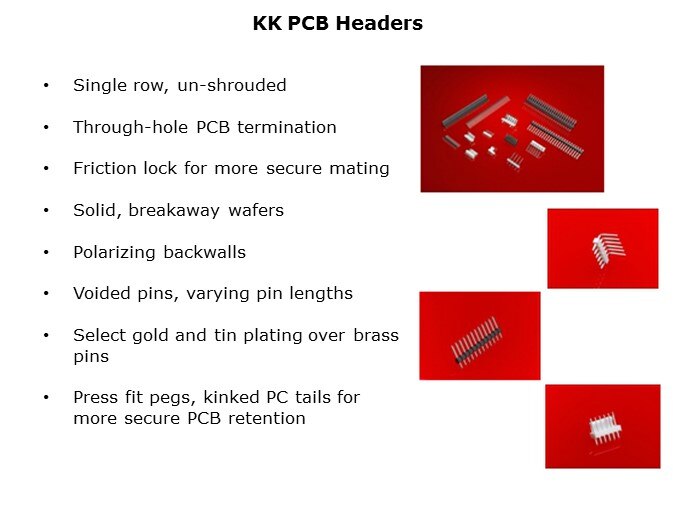 KK PCB Headers

• Single row, un-shrouded

• Through-hole PCB termination

• Friction lock for more secure mating

• Solid, breakaway wafers

• Polarizing backwalls

• Voided pins, varying pin lengths

• Select gold and tin plating over brass pins

• Press fit pegs, kinked PC tails for more secure PCB retention